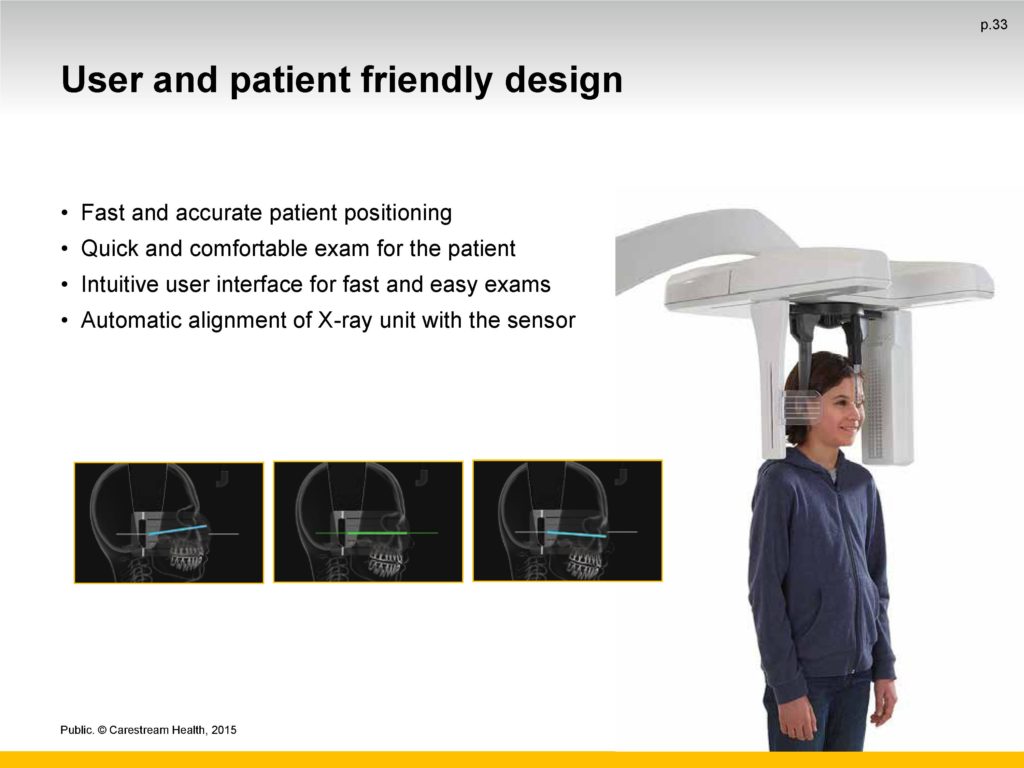 p.33

User and patient friendly design

• Fast and accurate patient positioning
• Quick and comfortable exam for the patient
• Intuitive user interface for fast and easy exams
• Automatic alignment of X-ray unit with the sensor

Public. © Carestream Health, 2015